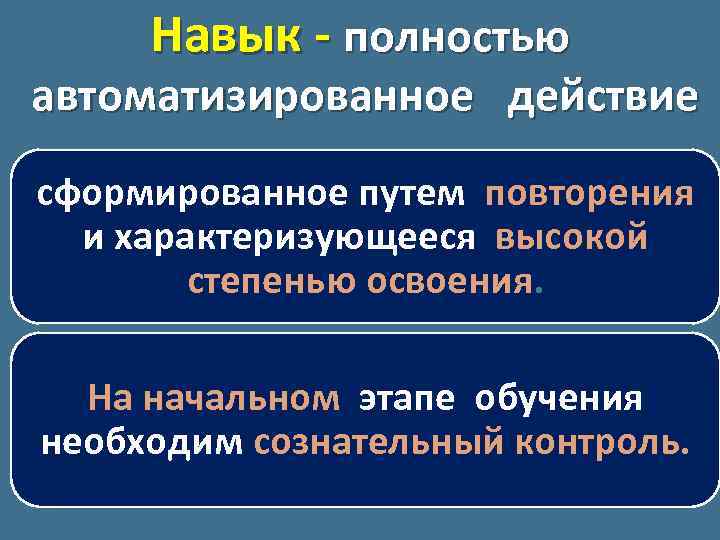 Навык - полностью автоматизированное действие

сформированное путем повторения и характеризующееся высокой степенью освоения.

На начальном этапе обучения необходим сознательный контроль.